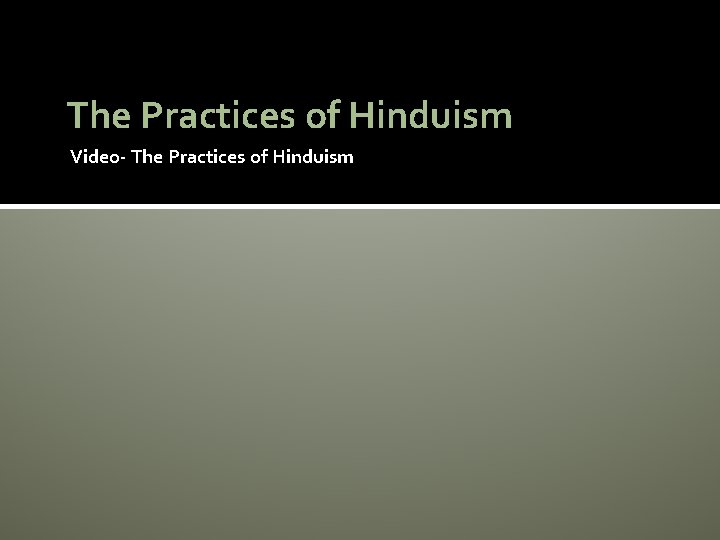 The Practices of Hinduism

Video- The Practices of Hinduism